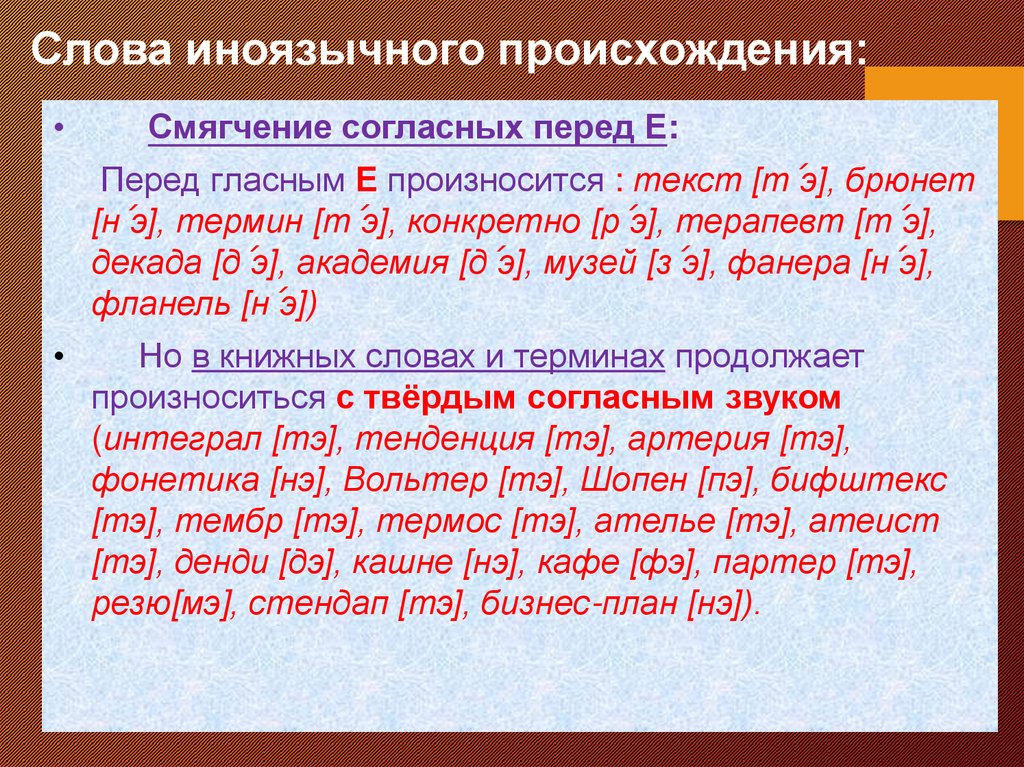 Слова иноязычного происхождения:

• Смягчение согласных перед Е:

Перед гласным Е произносится : текст [т ́э], брюнет [н ́э], термин [т ́э], конкретно [р ́э], терапевт [т ́э], декада [д ́э], академия [д ́э], музей [з ́э], фанера [н ́э], фланель [н ́э])

• Но в книжных словах и терминах продолжает произноситься с твёрдым согласным звуком (интеграл [тэ], тенденция [тэ], артерия [тэ], фонетика [нэ], Вольтер [тэ], Шопен [пэ], бифштекс [тэ], тембр [тэ], термос [тэ], ателье [тэ], атеист [тэ], денди [дэ], кашне [нэ], кафе [фэ], партер [тэ], резю[мэ], стендап [тэ], бизнес-план [нэ]).